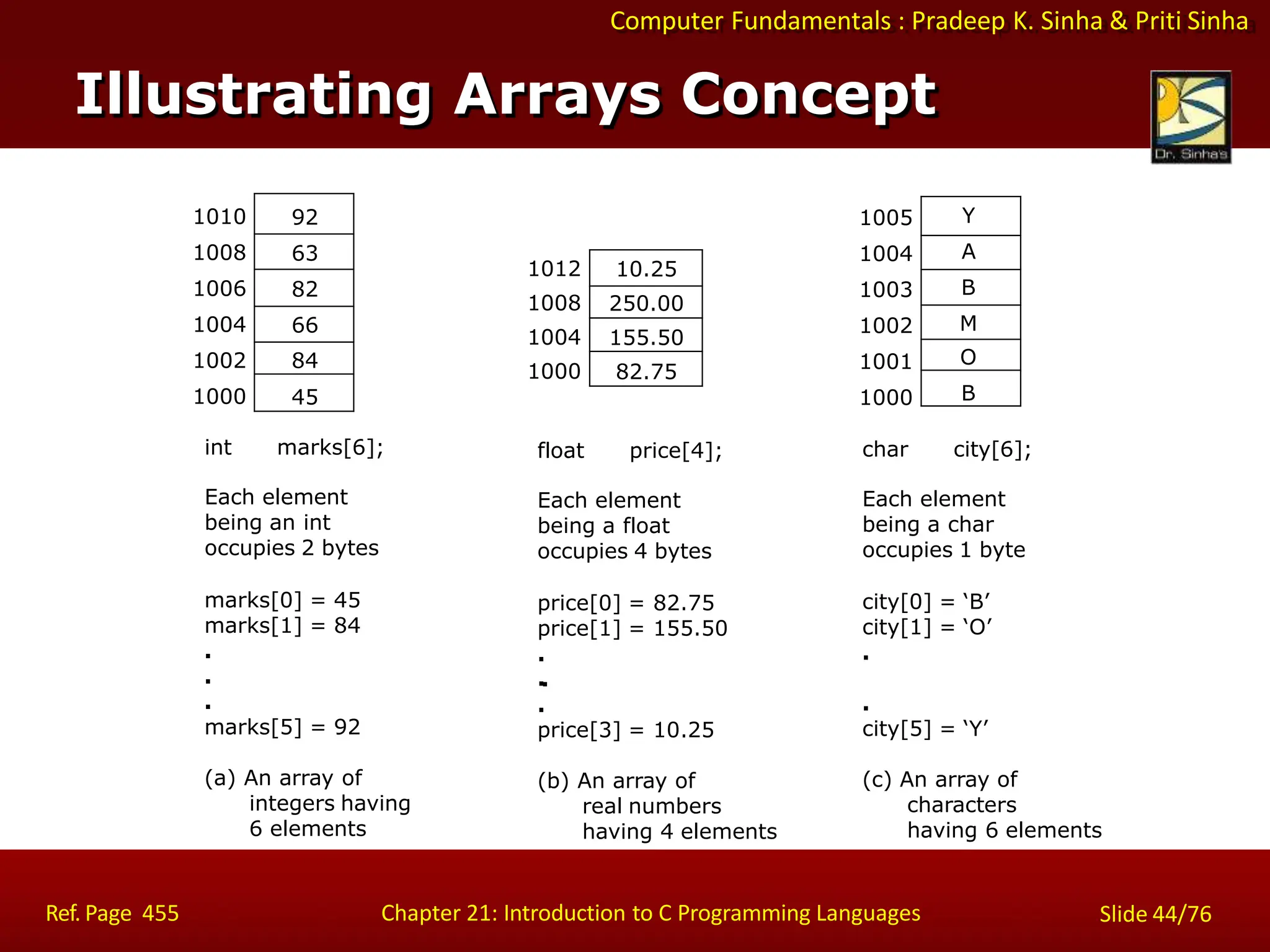 Computer Fundamentals : Pradeep K. Sinha & Priti Sinha

Illustrating Arrays Concept

Dr. Sinha's

| 1010 | 92 |
|---|---|
| 1008 | 63 |
| 1006 | 82 |
| 1004 | 66 |
| 1002 | 84 |
| 1000 | 45 |

int marks[6];

Each element being an int occupies 2 bytes

marks[0] = 45
marks[1] = 84
.
.
.
marks[5] = 92

(a) An array of integers having 6 elements

| 1012 | 10.25 |
|---|---|
| 1008 | 250.00 |
| 1004 | 155.50 |
| 1000 | 82.75 |

float price[4];

Each element being a float occupies 4 bytes

price[0] = 82.75
price[1] = 155.50
.
.
.
price[3] = 10.25

(b) An array of real numbers having 4 elements

| 1005 | Y |
|---|---|
| 1004 | A |
| 1003 | B |
| 1002 | M |
| 1001 | O |
| 1000 | B |

char city[6];

Each element being a char occupies 1 byte

city[0] = ‘B’
city[1] = ‘O’
.
.
city[5] = ‘Y’

(c) An array of characters having 6 elements

Ref. Page 455 Chapter 21: Introduction to C Programming Languages Slide 44/76